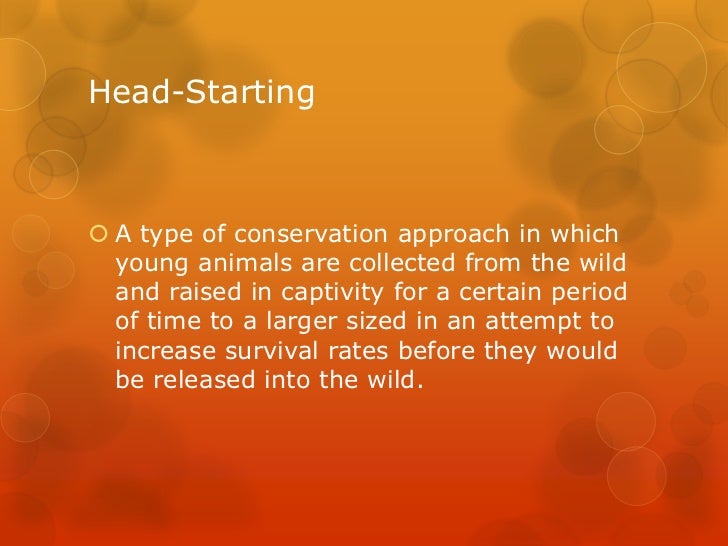 Head-Starting

A type of conservation approach in which young animals are collected from the wild and raised in captivity for a certain period of time to a larger sized in an attempt to increase survival rates before they would be released into the wild.